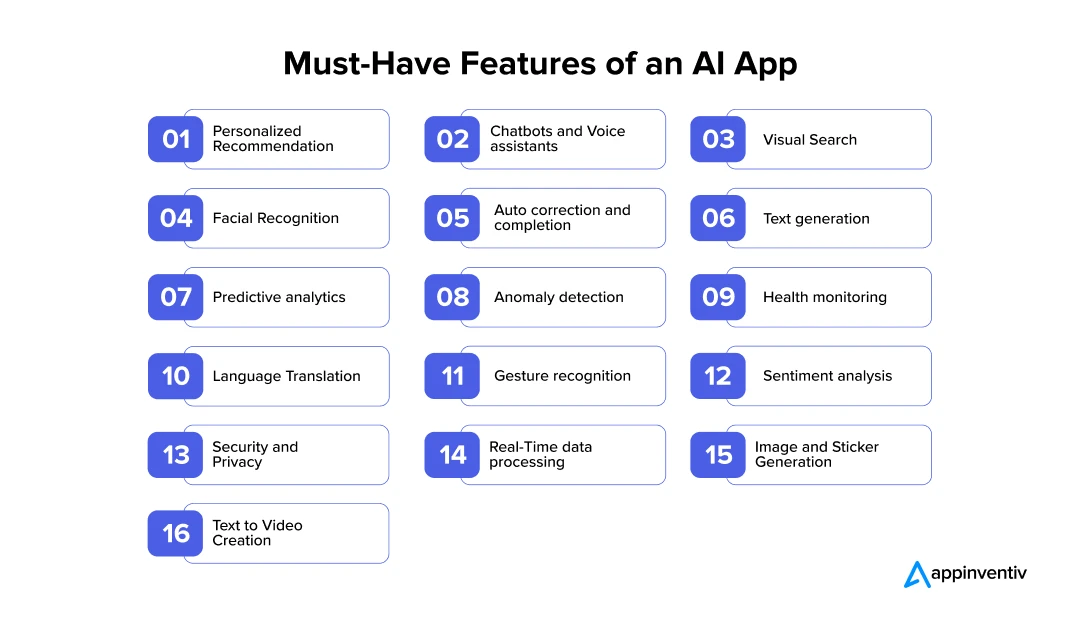 Must-Have Features of an AI App

01 Personalized Recommendation

02 Chatbots and Voice assistants

03 Visual Search

04 Facial Recognition

05 Auto correction and completion

06 Text generation

07 Predictive analytics

08 Anomaly detection

09 Health monitoring

10 Language Translation

11 Gesture recognition

12 Sentiment analysis

13 Security and Privacy

14 Real-Time data processing

15 Image and Sticker Generation

16 Text to Video Creation

appinventiv